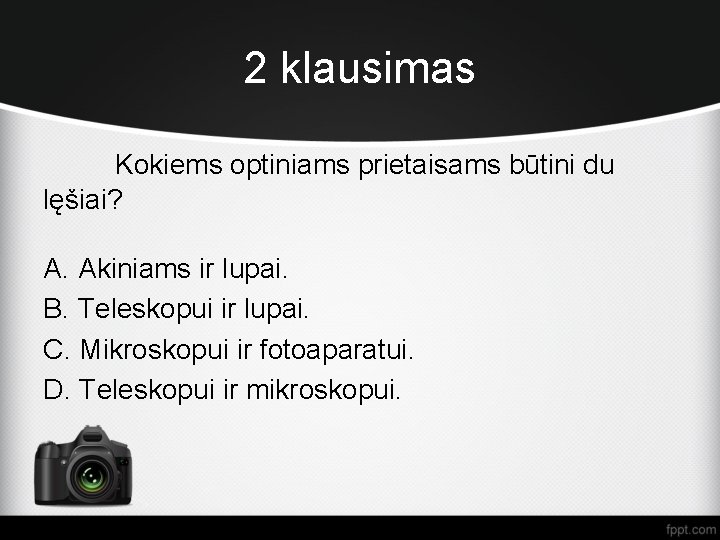 2 klausimas

Kokiems optiniams prietaisams būtini du lęšiai?

A. Akiniams ir lupai.
B. Teleskopui ir lupai.
C. Mikroskopui ir fotoaparatui.
D. Teleskopui ir mikroskopui.

fppt.com